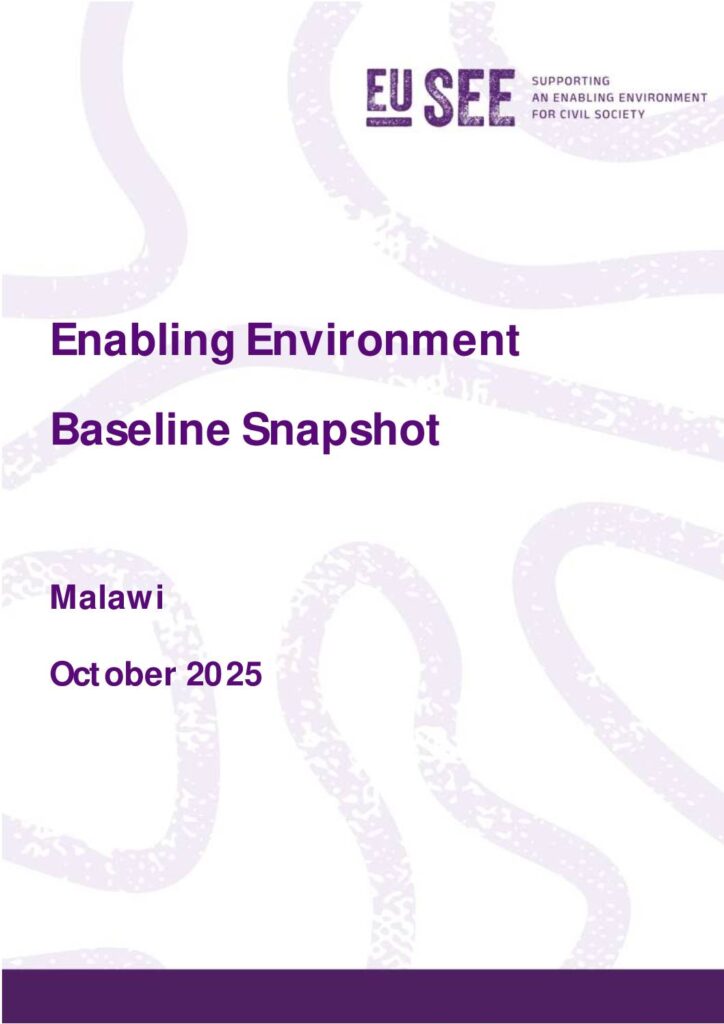 EU SEE SUPPORTING AN ENABLING ENVIRONMENT FOR CIVIL SOCIETY

Enabling Environment

Baseline Snapshot

Malawi

October 2025